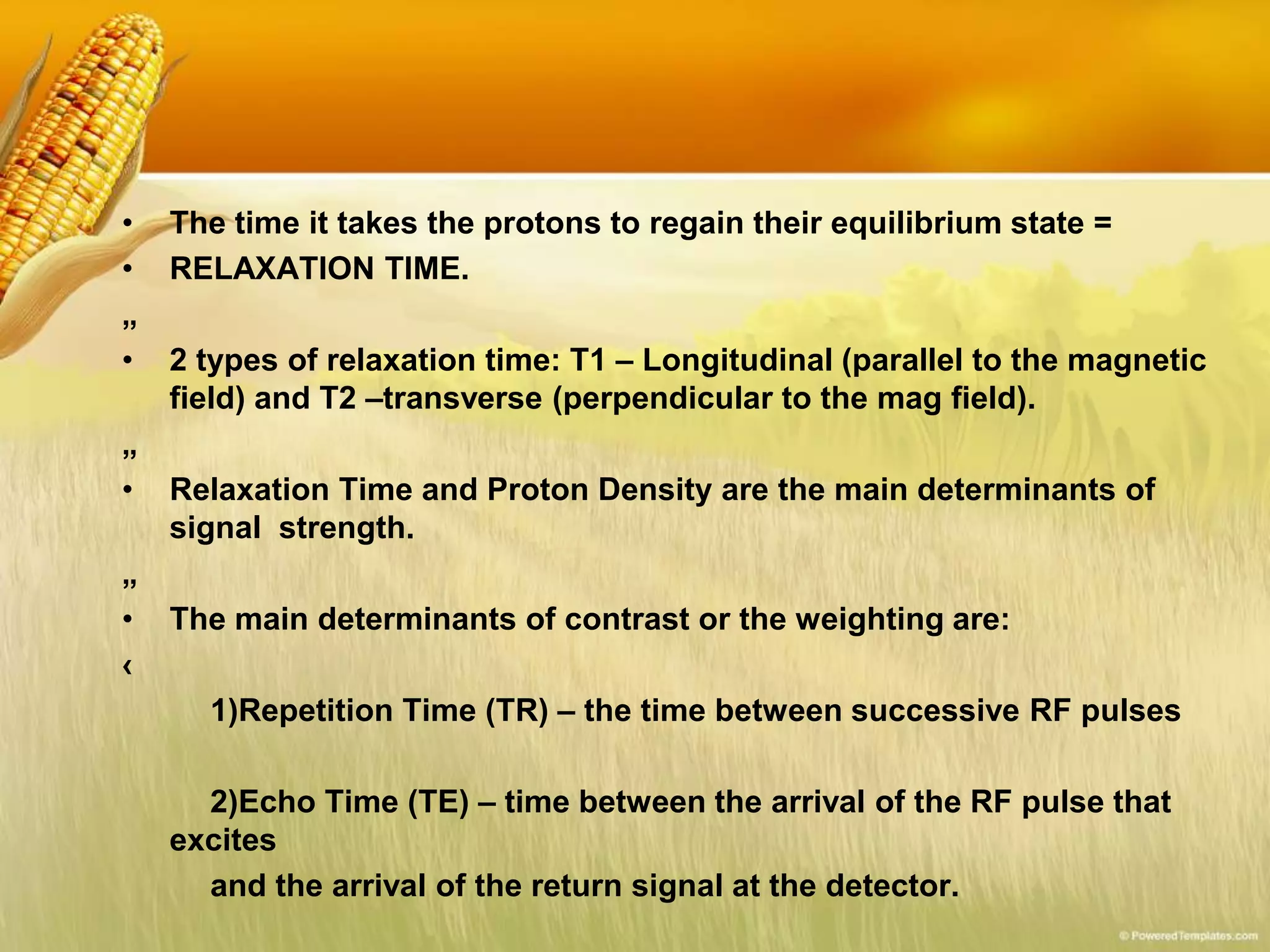 • The time it takes the protons to regain their equilibrium state =
• RELAXATION TIME.

„

• 2 types of relaxation time: T1 – Longitudinal (parallel to the magnetic field) and T2 –transverse (perpendicular to the mag field).

„

• Relaxation Time and Proton Density are the main determinants of signal strength.

„

• The main determinants of contrast or the weighting are:

‹

1)Repetition Time (TR) – the time between successive RF pulses

2)Echo Time (TE) – time between the arrival of the RF pulse that excites

and the arrival of the return signal at the detector.

© PoweredTemplates.com